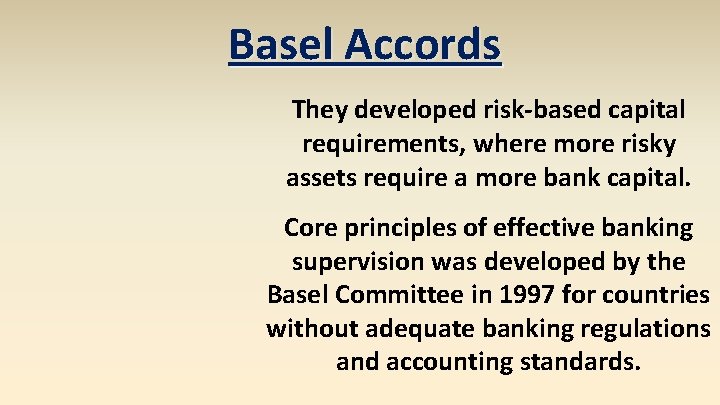 Basel Accords

They developed risk-based capital requirements, where more risky assets require a more bank capital.

Core principles of effective banking supervision was developed by the Basel Committee in 1997 for countries without adequate banking regulations and accounting standards.